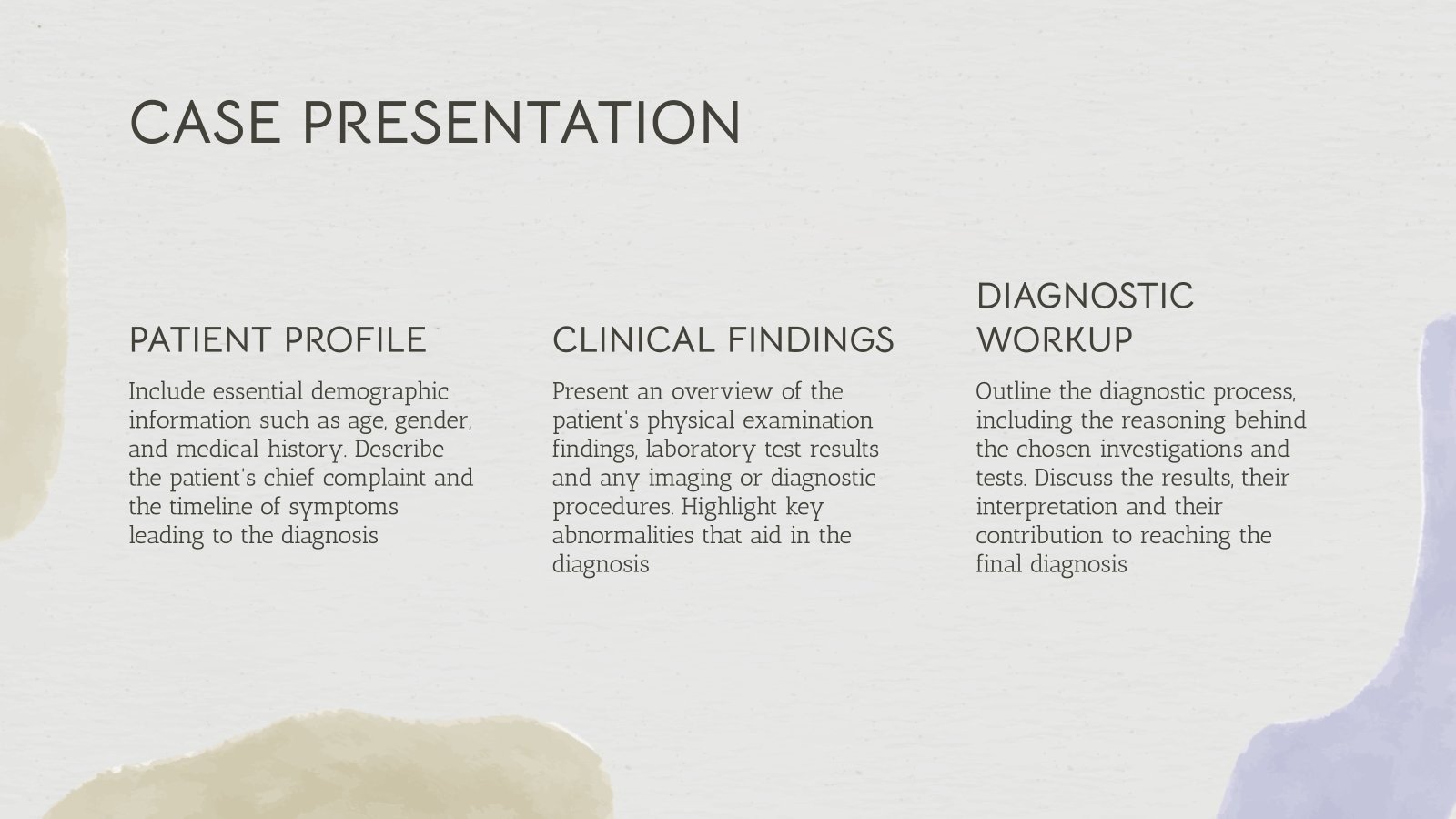 CASE PRESENTATION

PATIENT PROFILE

Include essential demographic information such as age, gender, and medical history. Describe the patient's chief complaint and the timeline of symptoms leading to the diagnosis

CLINICAL FINDINGS

Present an overview of the patient's physical examination findings, laboratory test results and any imaging or diagnostic procedures. Highlight key abnormalities that aid in the diagnosis

DIAGNOSTIC WORKUP

Outline the diagnostic process, including the reasoning behind the chosen investigations and tests. Discuss the results, their interpretation and their contribution to reaching the final diagnosis